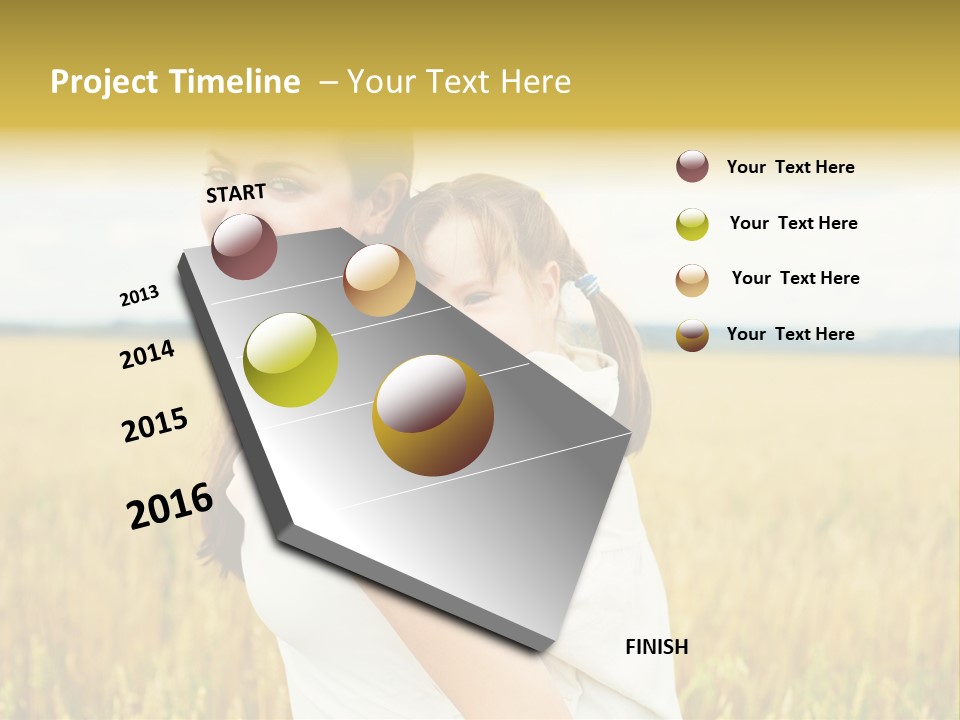 Project Timeline – Your Text Here

START

2013

2014

2015

2016

FINISH

Your Text Here

Your Text Here

Your Text Here

Your Text Here